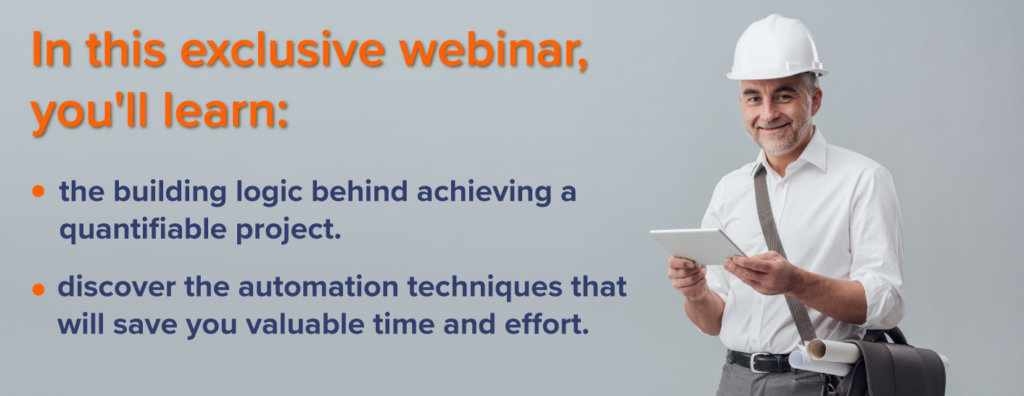 In this exclusive webinar, you'll learn:

• the building logic behind achieving a quantifiable project.

• discover the automation techniques that will save you valuable time and effort.